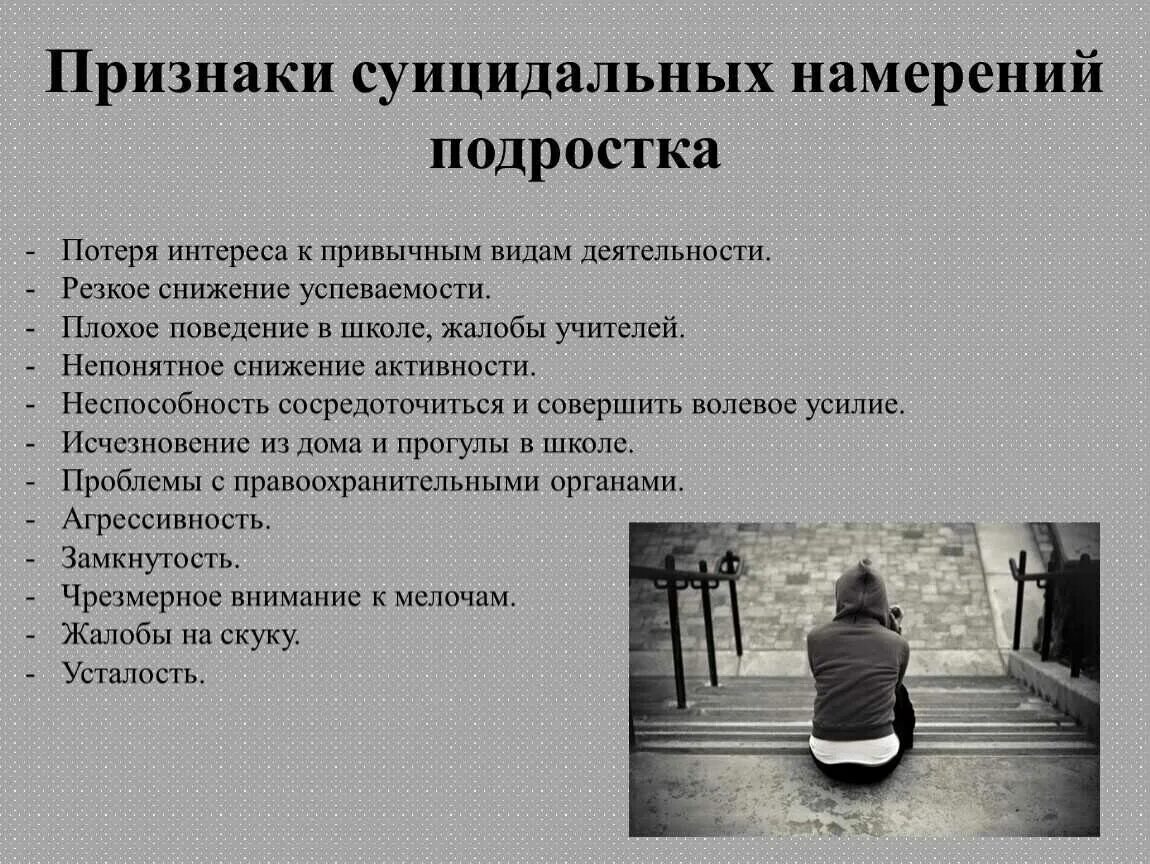 Признаки суицидальных намерений подростка

- Потеря интереса к привычным видам деятельности.
- Резкое снижение успеваемости.
- Плохое поведение в школе, жалобы учителей.
- Непонятное снижение активности.
- Неспособность сосредоточиться и совершить волевое усилие.
- Исчезновение из дома и прогулы в школе.
- Проблемы с правоохранительными органами.
- Агрессивность.
- Замкнутость.
- Чрезмерное внимание к мелочам.
- Жалобы на скуку.
- Усталость.